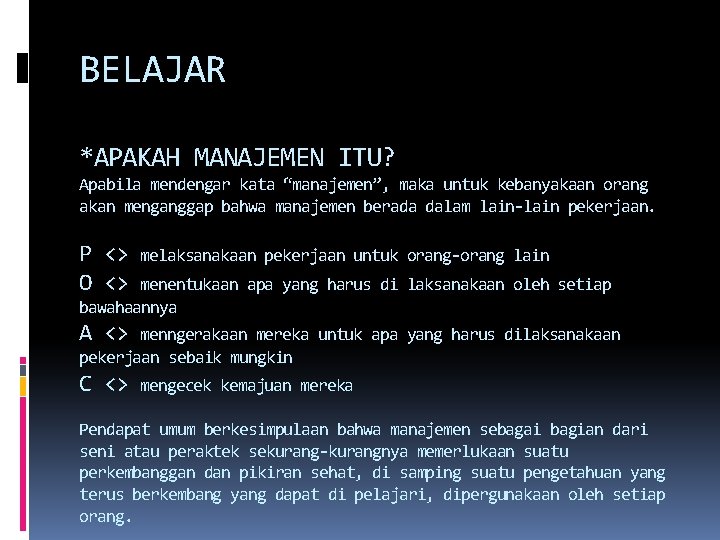 BELAJAR

*APAKAH MANAJEMEN ITU?
Apabila mendengar kata “manajemen”, maka untuk kebanyakaan orang akan menganggap bahwa manajemen berada dalam lain-lain pekerjaan.

P <> melaksanakaan pekerjaan untuk orang-orang lain
O <> menentukaan apa yang harus di laksanakaan oleh setiap bawahaannya
A <> menngerakaan mereka untuk apa yang harus dilaksanakaan pekerjaan sebaik mungkin
C <> mengecek kemajuan mereka

Pendapat umum berkesimpulaan bahwa manajemen sebagai bagian dari seni atau peraktek sekurang-kurangnya memerlukaan suatu perkembanggan dan pikiran sehat, di samping suatu pengetahuan yang terus berkembang yang dapat di pelajari, dipergunakaan oleh setiap orang.